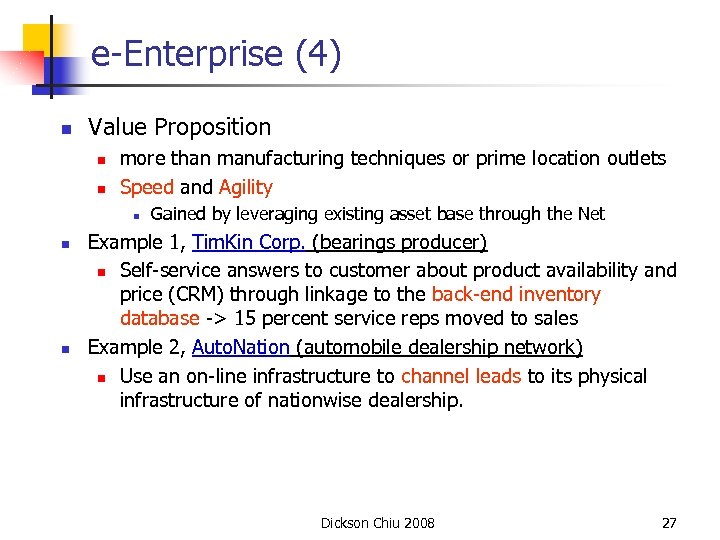 e-Enterprise (4)

Value Proposition

more than manufacturing techniques or prime location outlets

Speed and Agility

Gained by leveraging existing asset base through the Net

Example 1, TimKin Corp. (bearings producer)

Self-service answers to customer about product availability and price (CRM) through linkage to the back-end inventory database -> 15 percent service reps moved to sales

Example 2, AutoNation (automobile dealership network)

Use an on-line infrastructure to channel leads to its physical infrastructure of nationwise dealership.

Dickson Chiu 2008

27